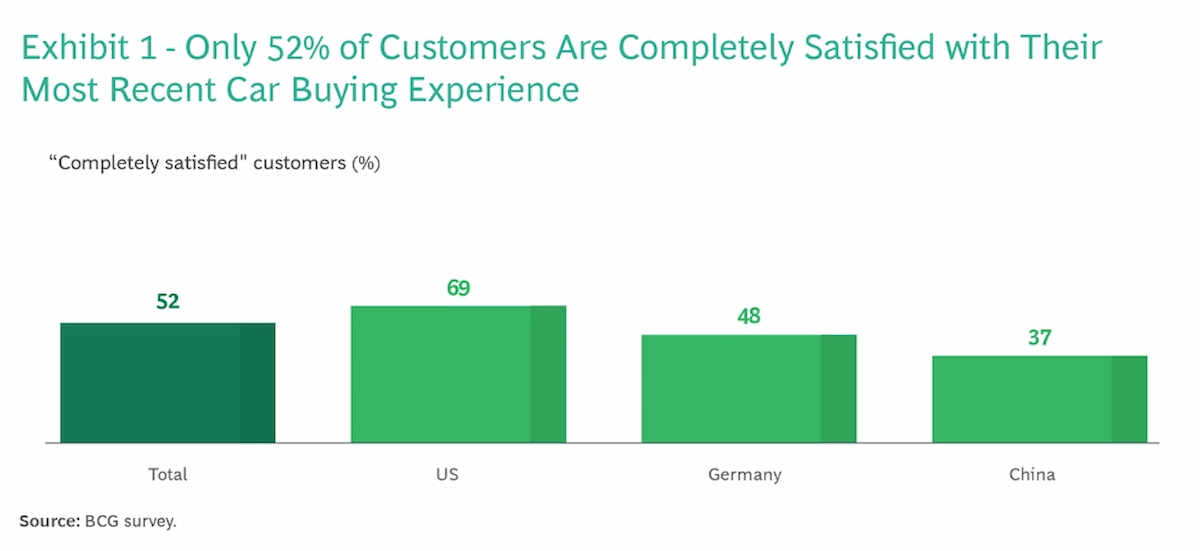 Exhibit 1 - Only 52% of Customers Are Completely Satisfied with Their Most Recent Car Buying Experience

“Completely satisfied" customers (%)

52
69
48
37

Total
US
Germany
China

Source: BCG survey.